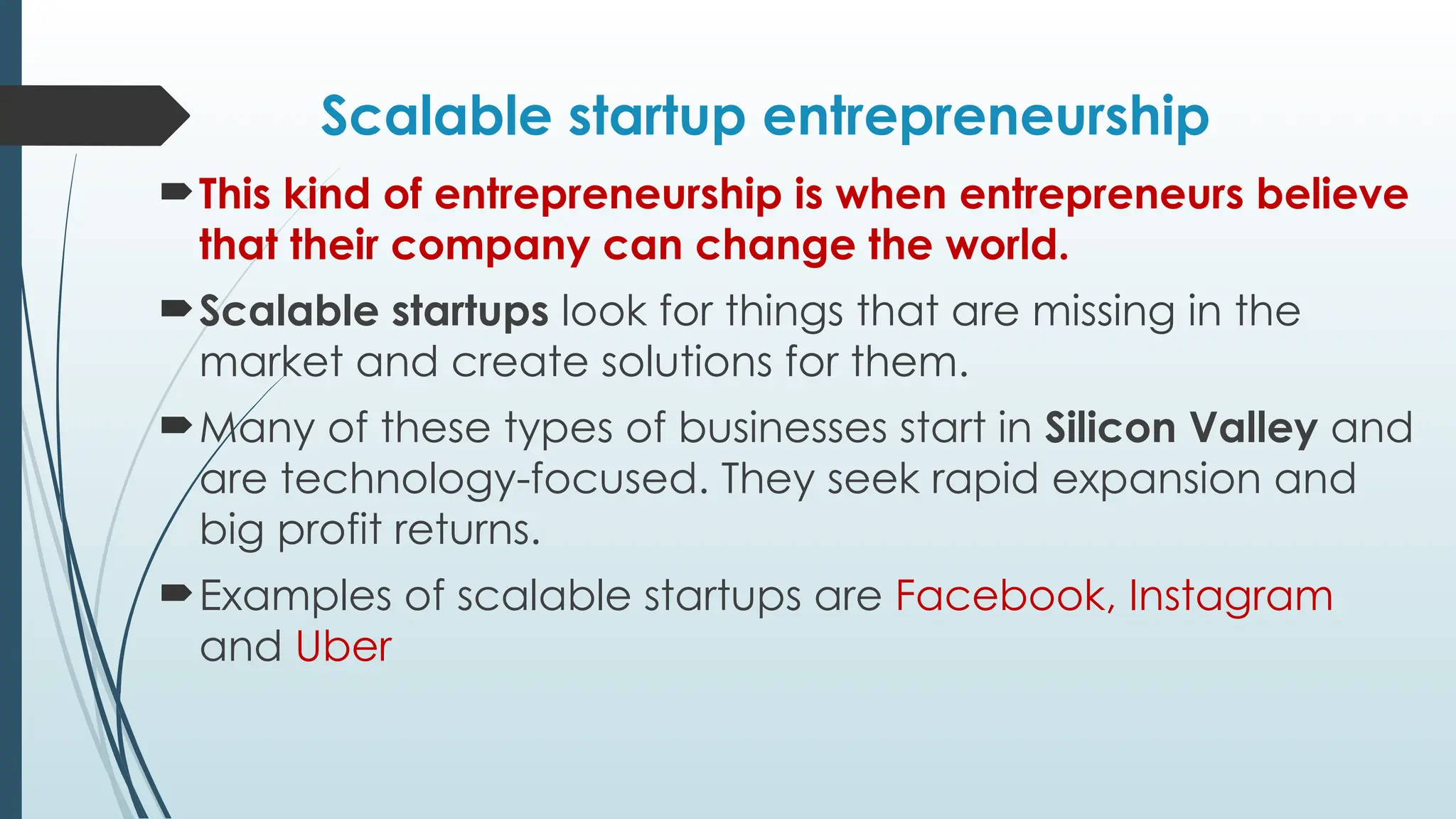 Scalable startup entrepreneurship

This kind of entrepreneurship is when entrepreneurs believe that their company can change the world.

Scalable startups look for things that are missing in the market and create solutions for them.

Many of these types of businesses start in Silicon Valley and are technology-focused. They seek rapid expansion and big profit returns.

Examples of scalable startups are Facebook, Instagram and Uber